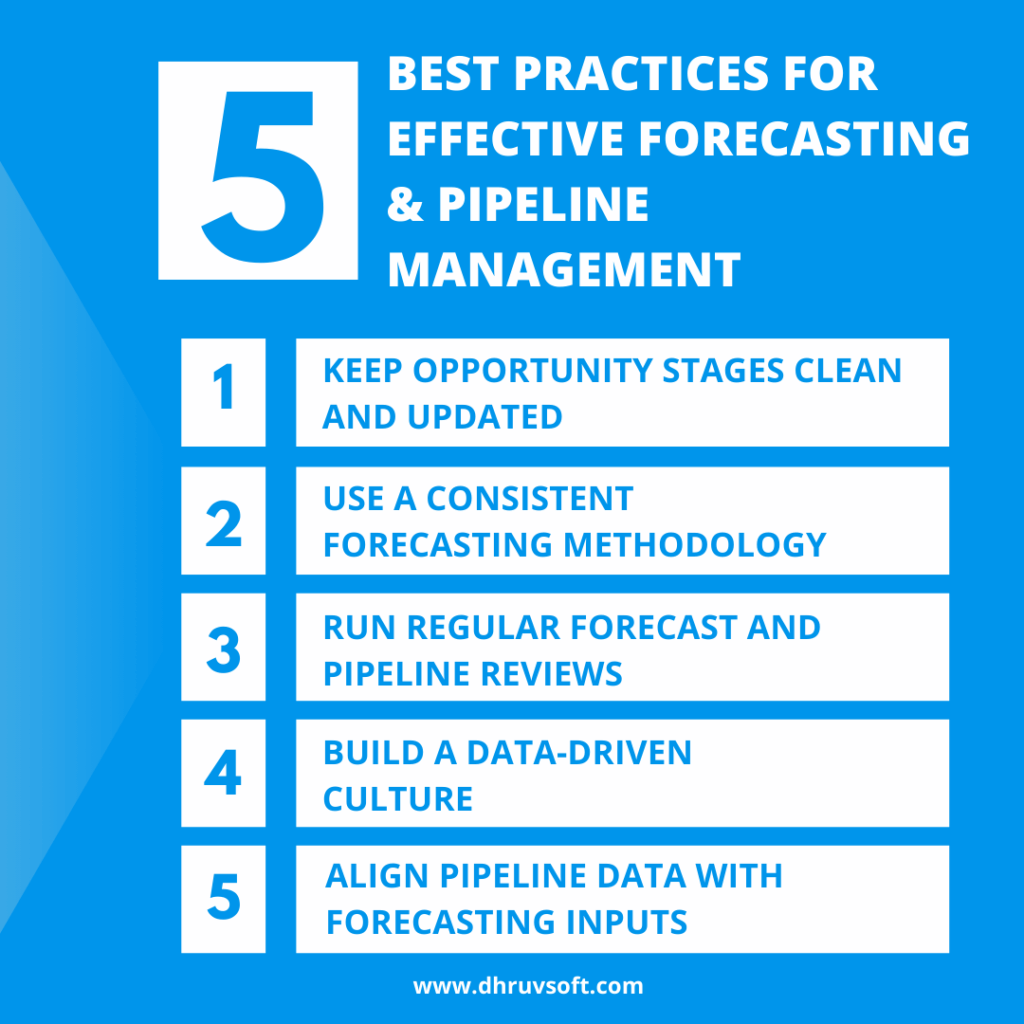 5 BEST PRACTICES FOR EFFECTIVE FORECASTING & PIPELINE MANAGEMENT

1 KEEP OPPORTUNITY STAGES CLEAN AND UPDATED

2 USE A CONSISTENT FORECASTING METHODOLOGY

3 RUN REGULAR FORECAST AND PIPELINE REVIEWS

4 BUILD A DATA-DRIVEN CULTURE

5 ALIGN PIPELINE DATA WITH FORECASTING INPUTS

www.dhruvsoft.com